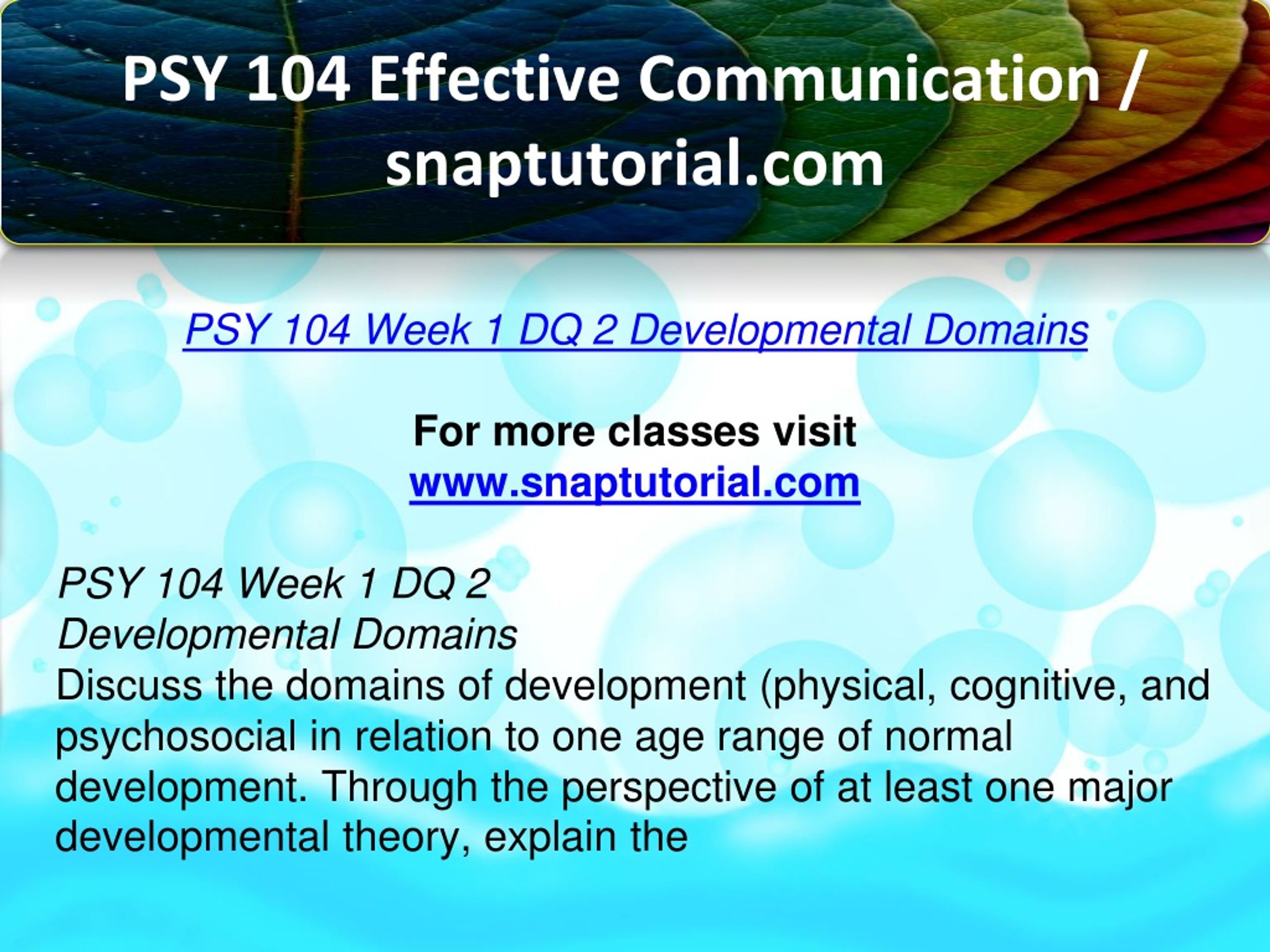 PSY 104 Effective Communication / snaptutorial.com

PSY 104 Week 1 DQ 2 Developmental Domains

For more classes visit
www.snaptutorial.com

PSY 104 Week 1 DQ 2
Developmental Domains
Discuss the domains of development (physical, cognitive, and psychosocial in relation to one age range of normal development. Through the perspective of at least one major developmental theory, explain the